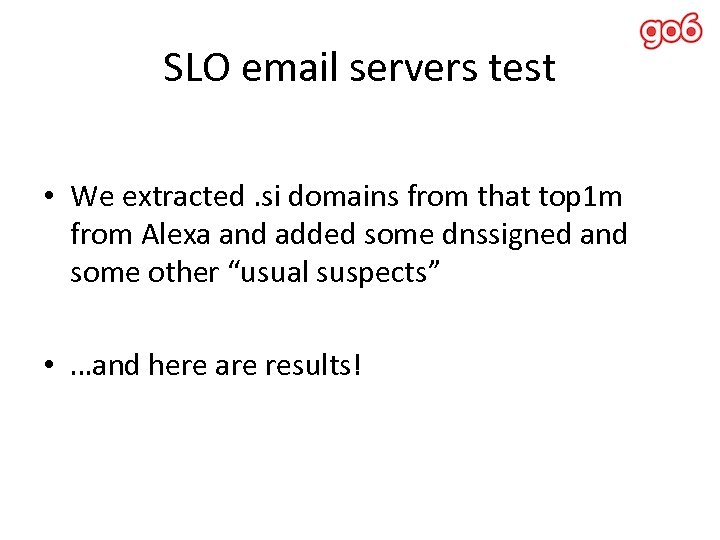 go6

SLO email servers test

• We extracted .si domains from that top1m from Alexa and added some dnssigned and some other “usual suspects”

• …and here are results!